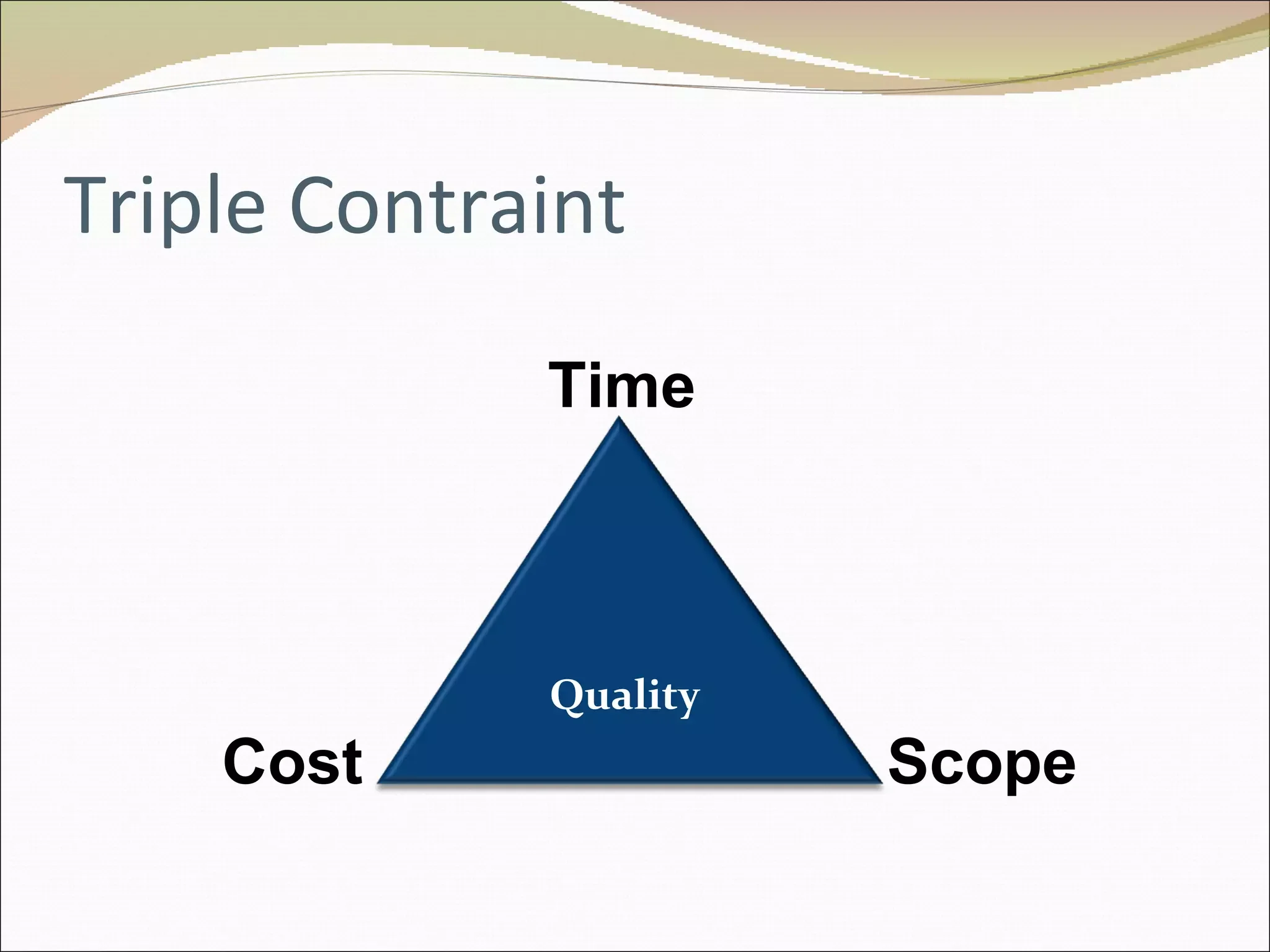 Triple Contraint

Time

Quality

Cost

Scope